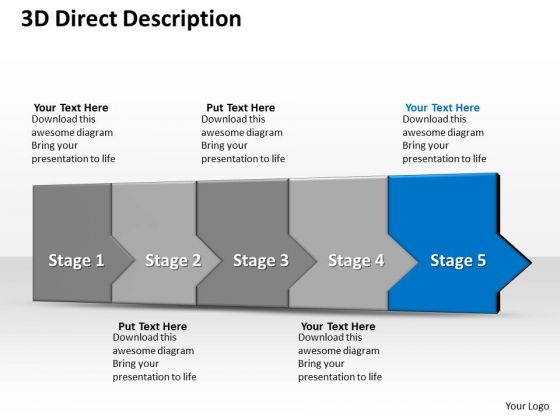 3D Direct Description

Your Text Here
Download this awesome diagram Bring your presentation to life

Put Text Here
Download this awesome diagram Bring your presentation to life

Your Text Here
Download this awesome diagram Bring your presentation to life

Stage 1

Stage 2

Stage 3

Stage 4

Stage 5

Put Text Here
Download this awesome diagram Bring your presentation to life

Your Text Here
Download this awesome diagram Bring your presentation to life

Your Logo